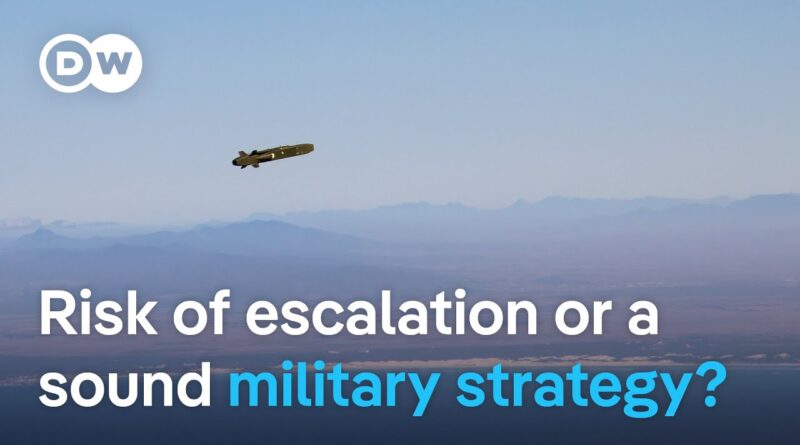 DW

Risk of escalation or a sound military strategy?